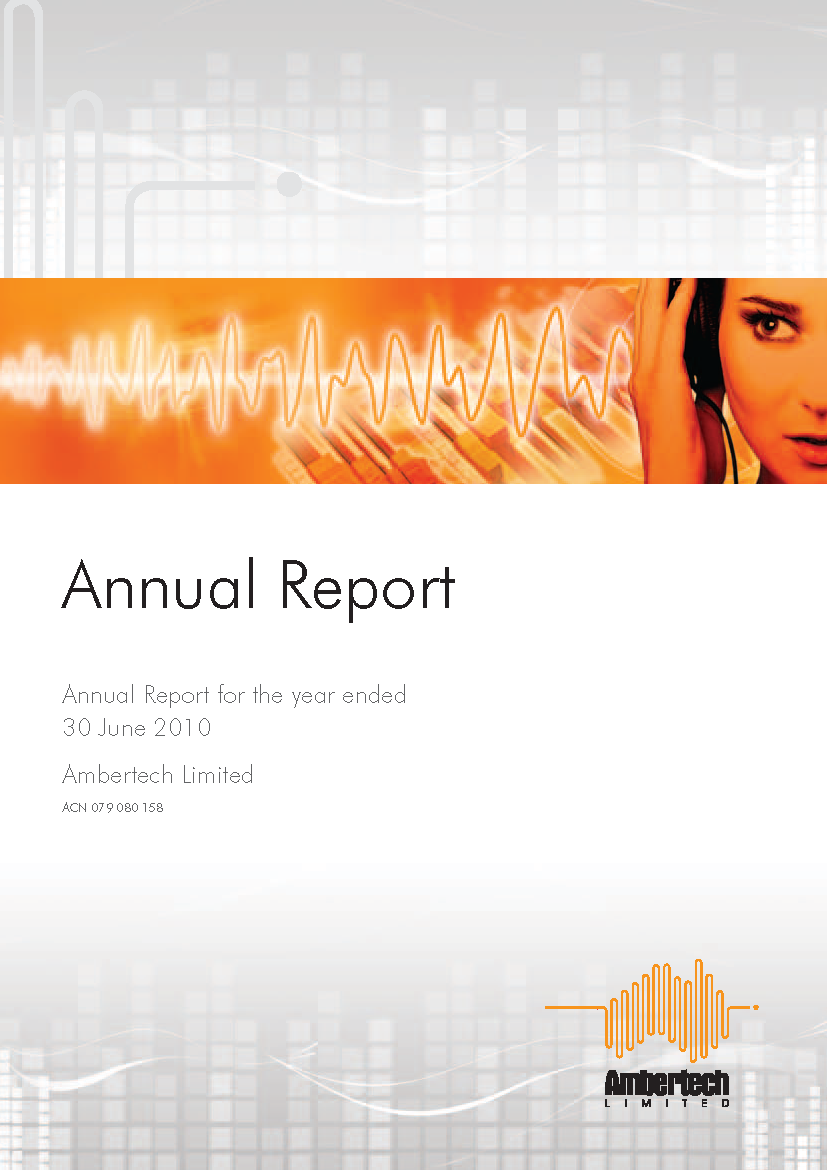 Annual Report

Annual Report for the year ended
30 June 2010

Ambertech Limited

ACN 079 080 158

Ambertech
LIMITED